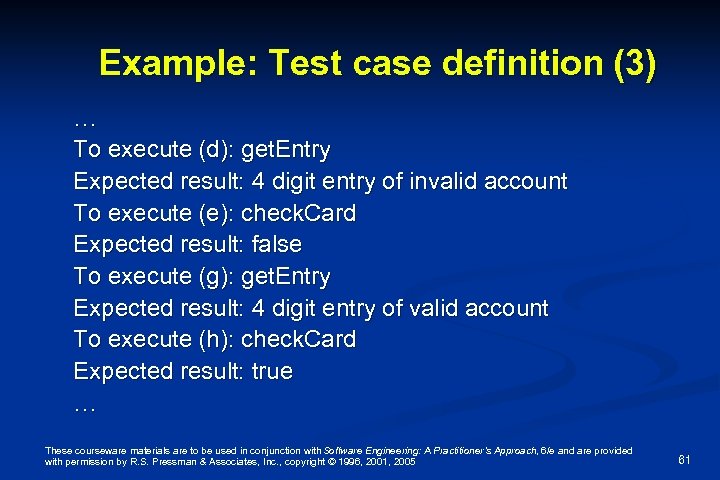 Example: Test case definition (3)

…
To execute (d): getEntry
Expected result: 4 digit entry of invalid account
To execute (e): checkCard
Expected result: false
To execute (g): getEntry
Expected result: 4 digit entry of valid account
To execute (h): checkCard
Expected result: true
…

These courseware materials are to be used in conjunction with Software Engineering: A Practitioner's Approach, 6/e and are provided with permission by R.S. Pressman & Associates, Inc., copyright © 1996, 2001, 2005

61